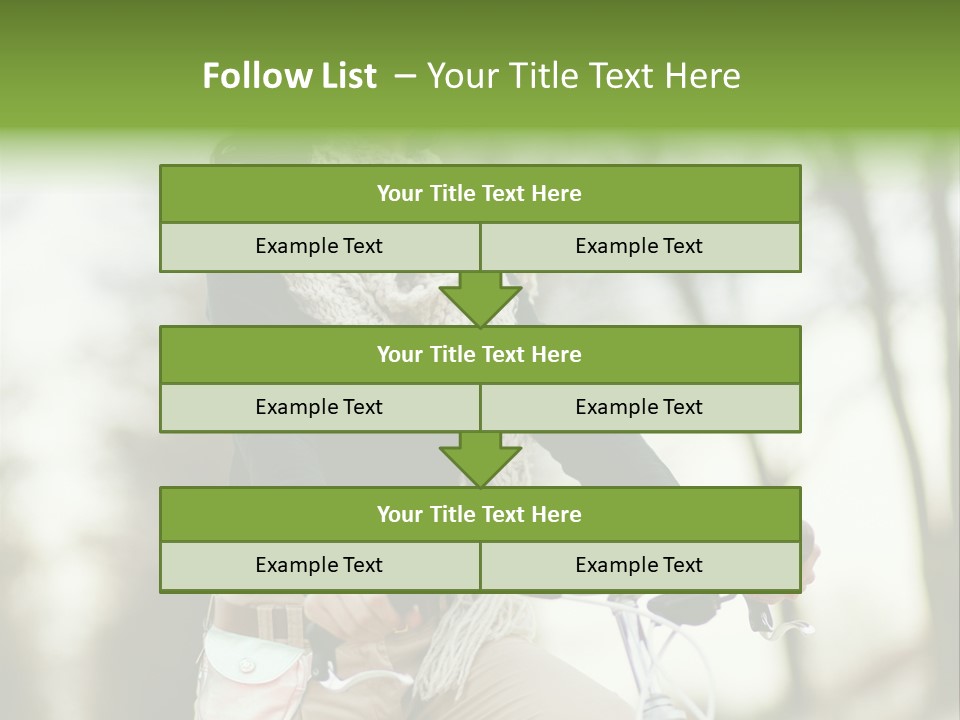 Follow List – Your Title Text Here

Your Title Text Here

Example Text

Example Text

Your Title Text Here

Example Text

Example Text

Your Title Text Here

Example Text

Example Text